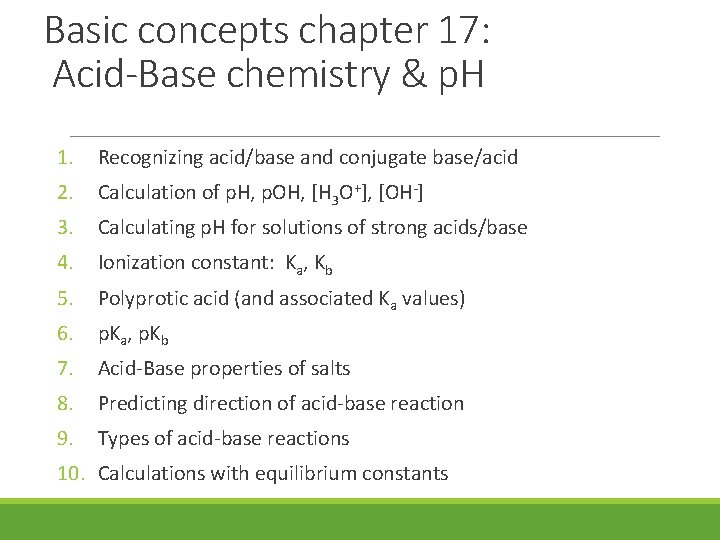 Basic concepts chapter 17:
Acid-Base chemistry & pH

1. Recognizing acid/base and conjugate base/acid
2. Calculation of pH, pOH, $[H_3O^+]$, $[OH^-]$
3. Calculating pH for solutions of strong acids/base
4. Ionization constant: $K_a$, $K_b$
5. Polyprotic acid (and associated $K_a$ values)
6. $pK_a$, $pK_b$
7. Acid-Base properties of salts
8. Predicting direction of acid-base reaction
9. Types of acid-base reactions
10. Calculations with equilibrium constants